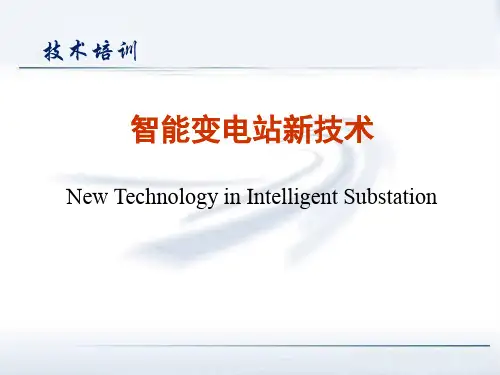 技术培训

智能变电站新技术

New Technology in Intelligent Substation